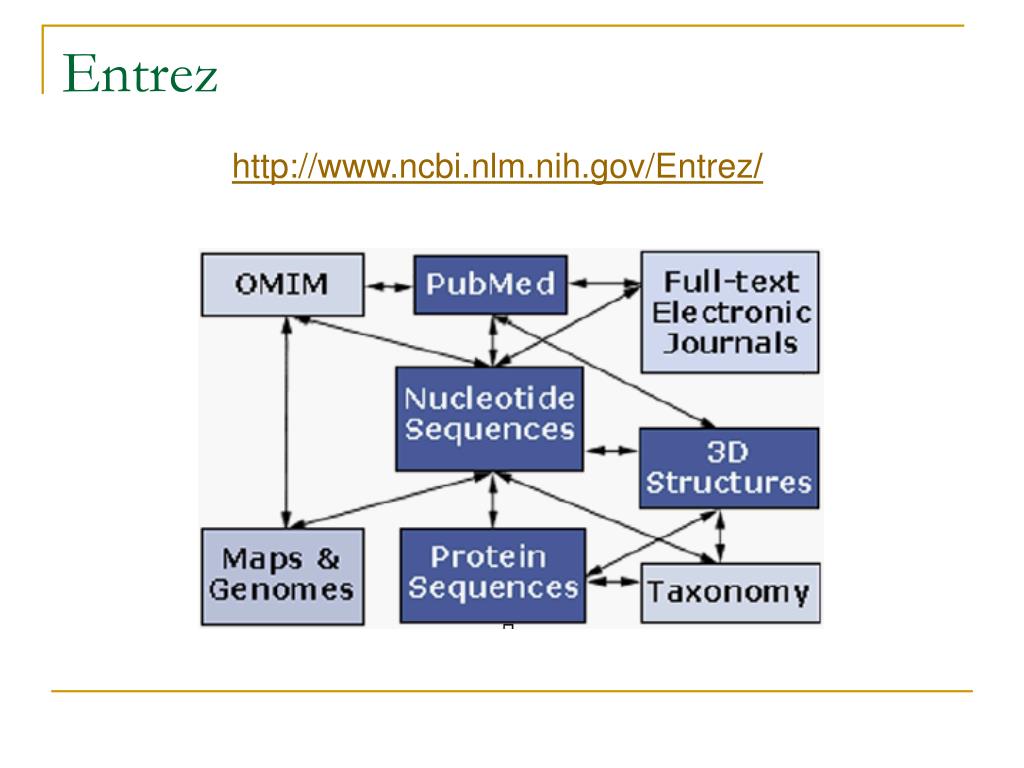 Entrez

http://www.ncbi.nlm.nih.gov/Entrez/

OMIM

PubMed

Full-text Electronic Journals

Nucleotide Sequences

3D Structures

Maps & Genomes

Protein Sequences

Taxonomy